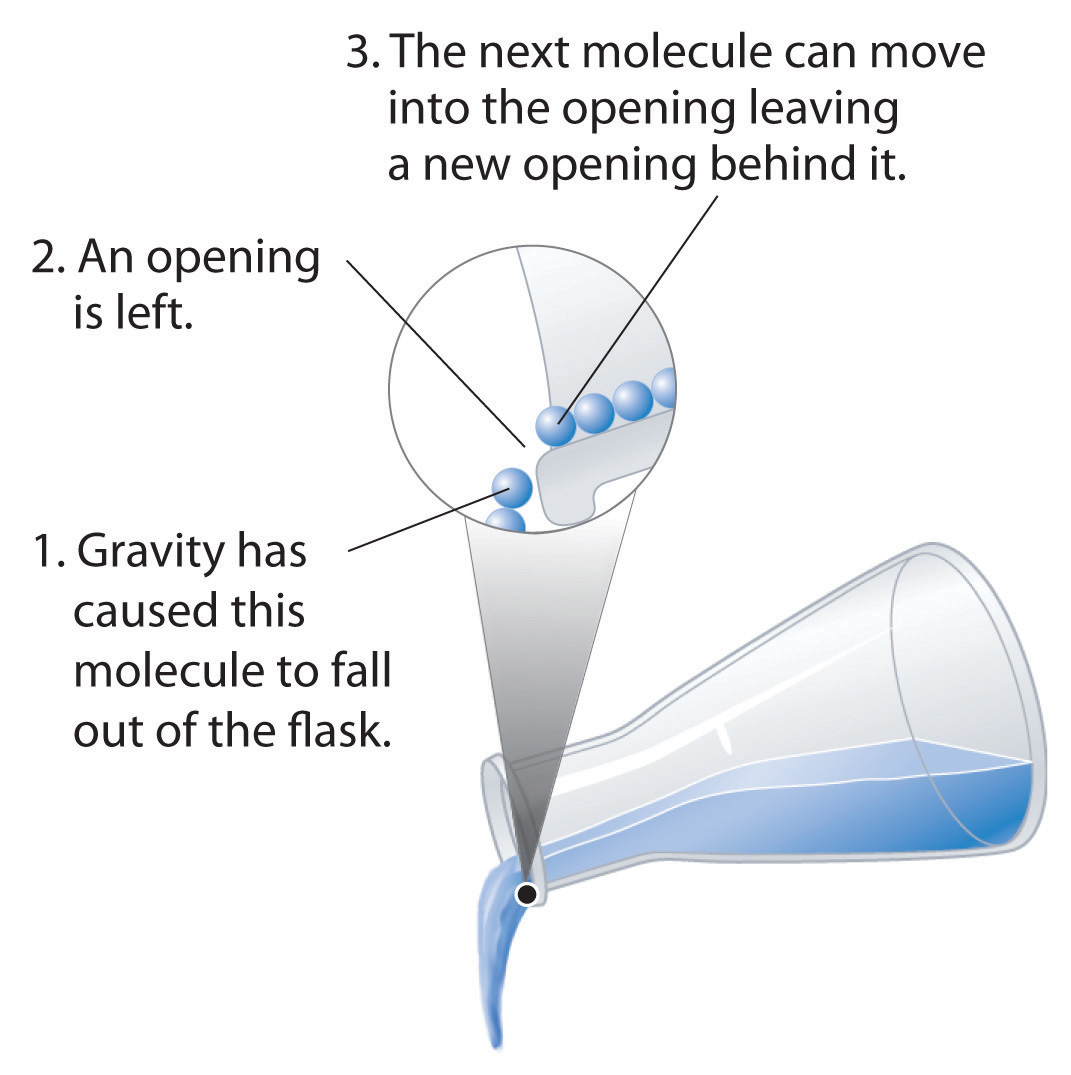 3. The next molecule can move into the opening leaving a new opening behind it.

2. An opening is left.

1. Gravity has caused this molecule to fall out of the flask.